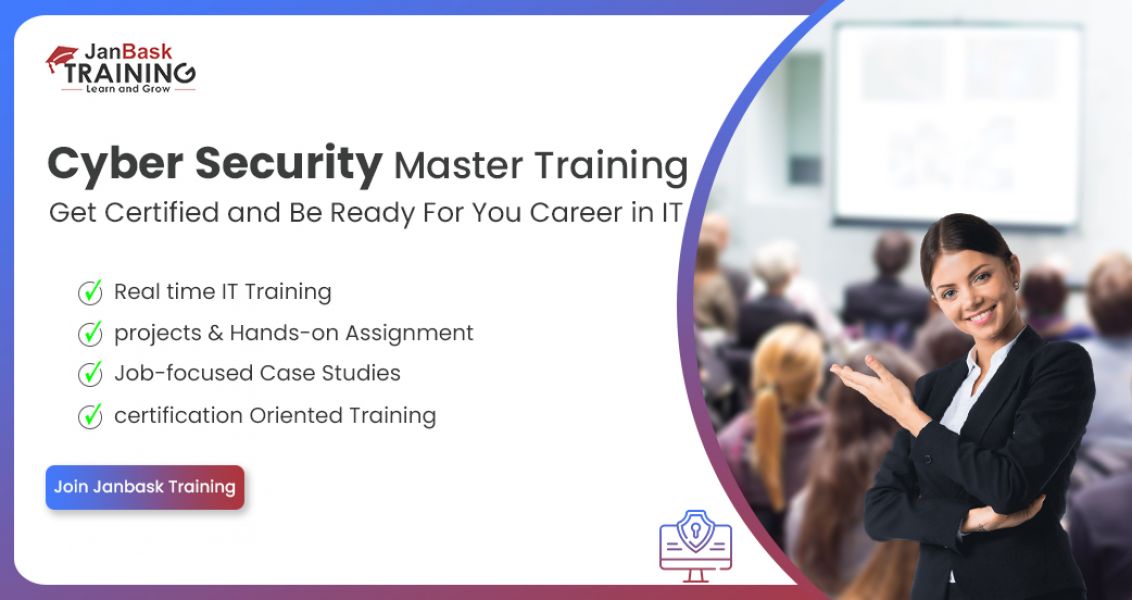 JanBask
TRAINING
Learn and Grow

Cyber Security Master Training
Get Certified and Be Ready For You Career in IT

Real time IT Training
projects & Hands-on Assignment
Job-focused Case Studies
certification Oriented Training

Join Janbask Training